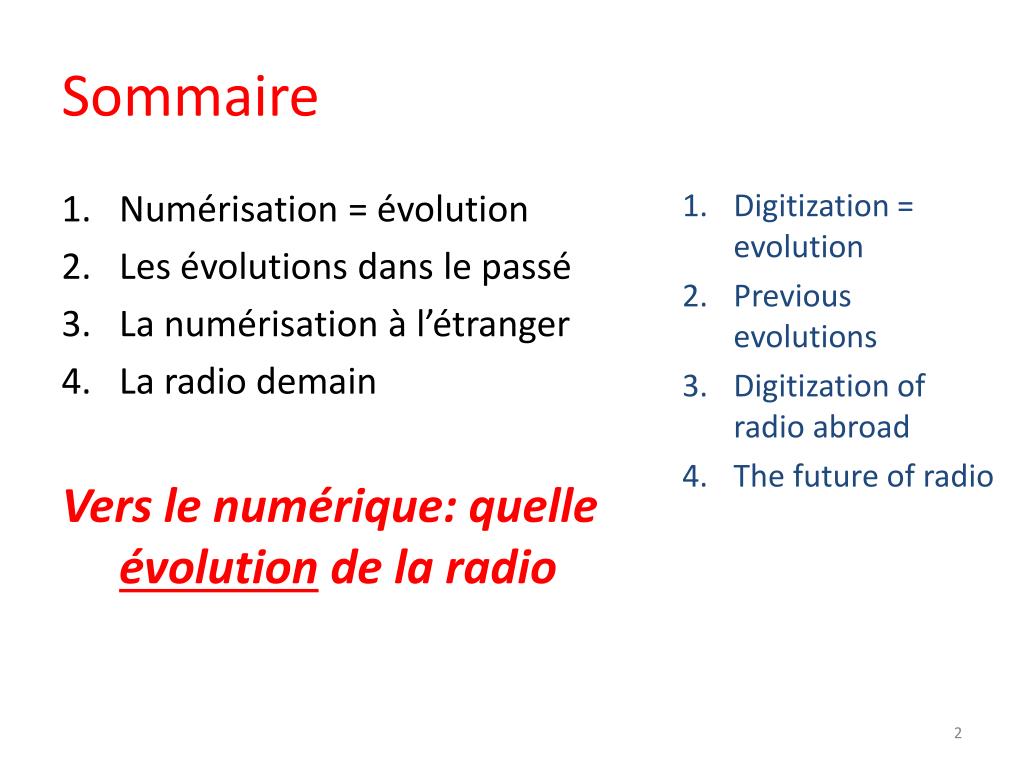 Sommaire

1. Numérisation = évolution
2. Les évolutions dans le passé
3. La numérisation à l’étranger
4. La radio demain

Vers le numérique: quelle évolution de la radio

1. Digitization = evolution
2. Previous evolutions
3. Digitization of radio abroad
4. The future of radio

2